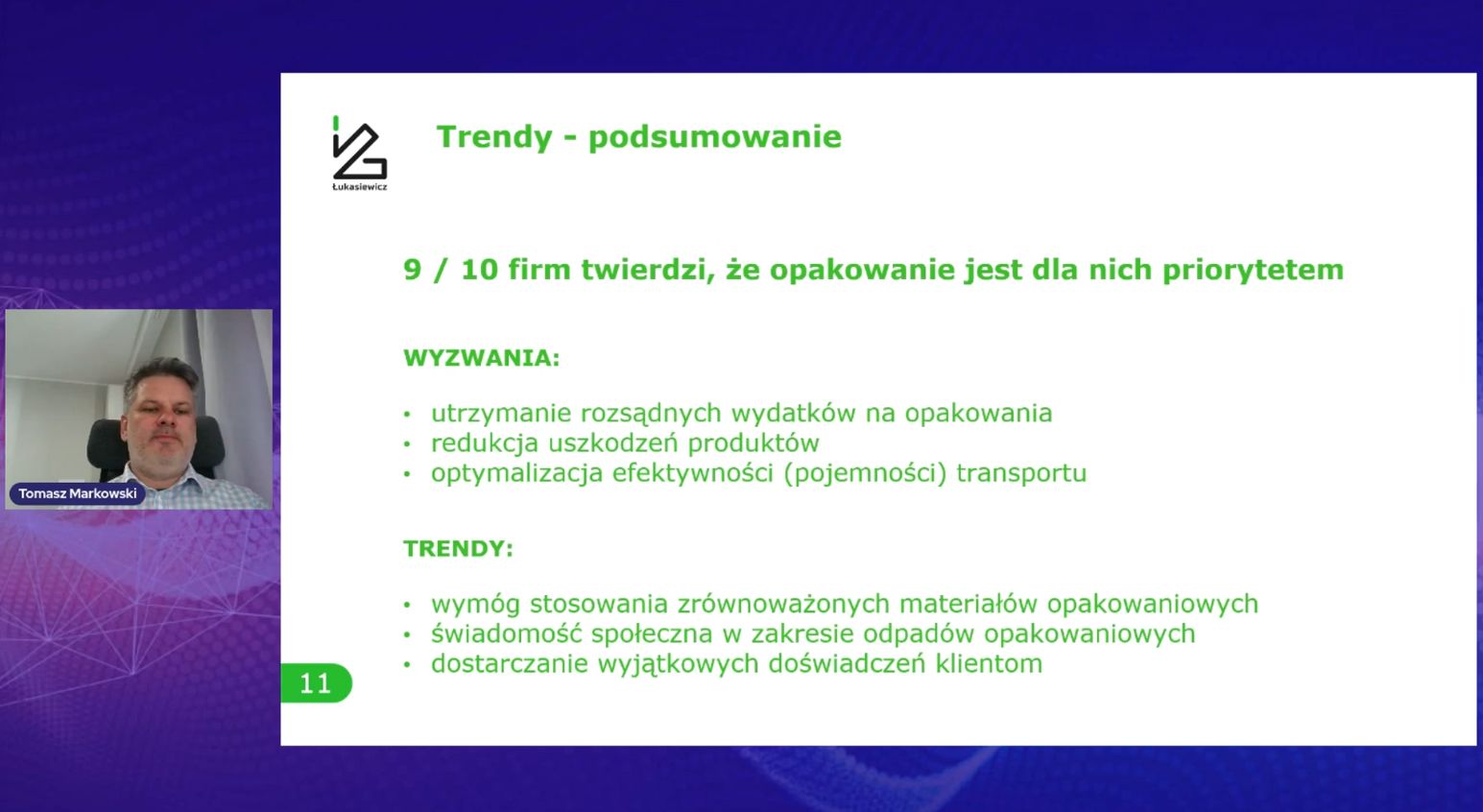 Tomasz Markowski

Łukasiewicz

Trendy - podsumowanie

9 / 10 firm twierdzi, że opakowanie jest dla nich priorytetem

WYZWANIA:

• utrzymanie rozsądnych wydatków na opakowania
• redukcja uszkodzeń produktów
• optymalizacja efektywności (pojemności) transportu

TRENDY:

• wymóg stosowania zrównoważonych materiałów opakowaniowych
• świadomość społeczna w zakresie odpadów opakowaniowych
• dostarczanie wyjątkowych doświadczeń klientom

11